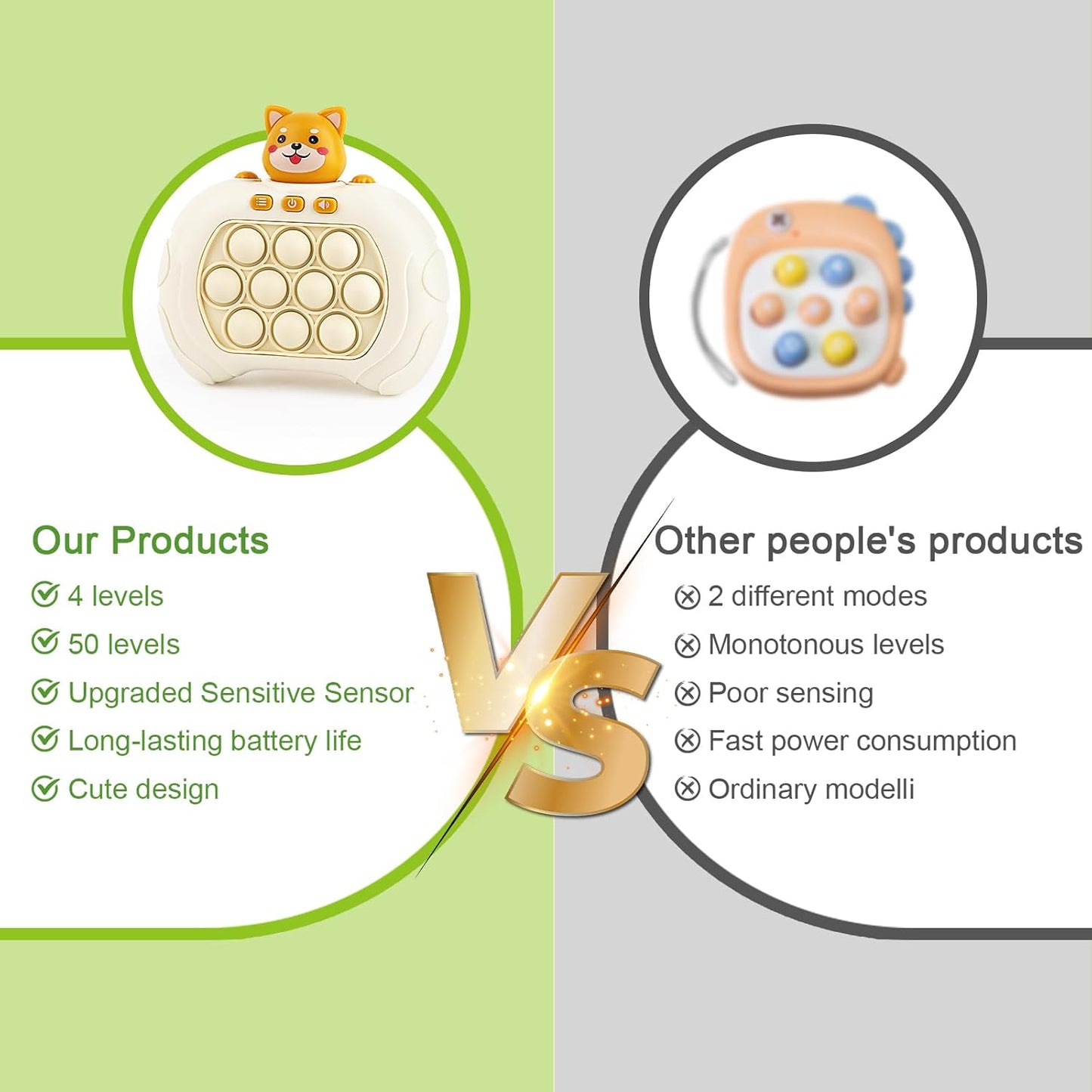 Our Products

4 levels

50 levels

Upgraded Sensitive Sensor

Long-lasting battery life

Cute design

VS

Other people's products

2 different modes

Monotonous levels

Poor sensing

Fast power consumption

Ordinary modelli